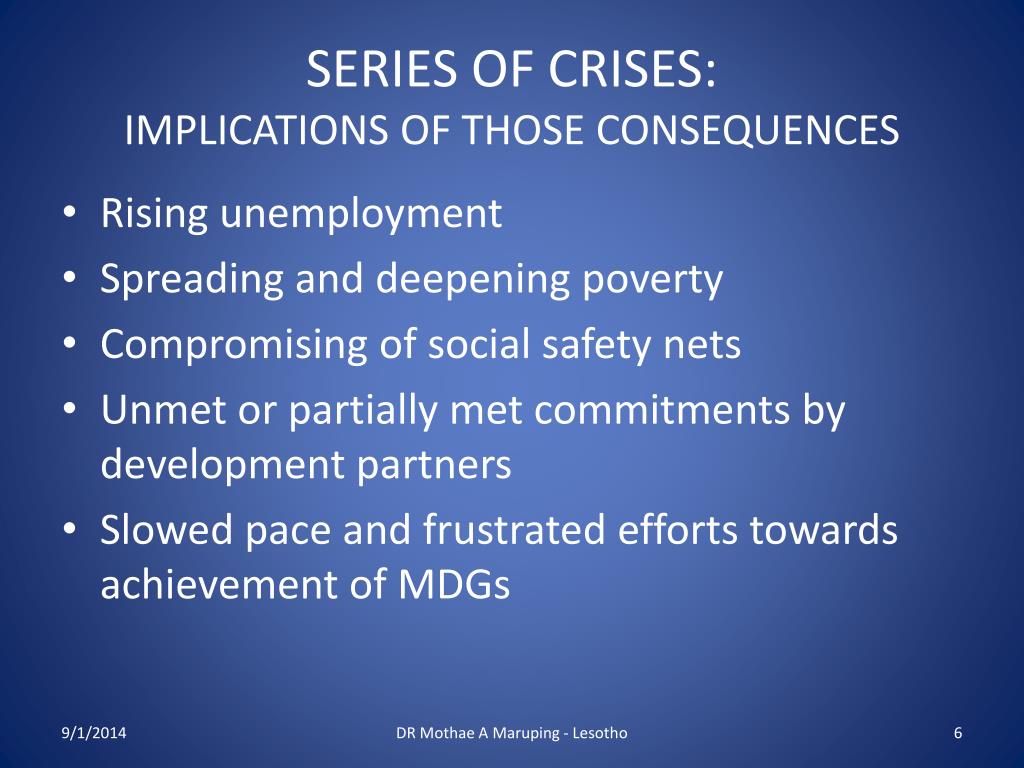 SERIES OF CRISES:
IMPLICATIONS OF THOSE CONSEQUENCES

• Rising unemployment
• Spreading and deepening poverty
• Compromising of social safety nets
• Unmet or partially met commitments by development partners
• Slowed pace and frustrated efforts towards achievement of MDGs

9/1/2014

DR Mothae A Maruping - Lesotho

6